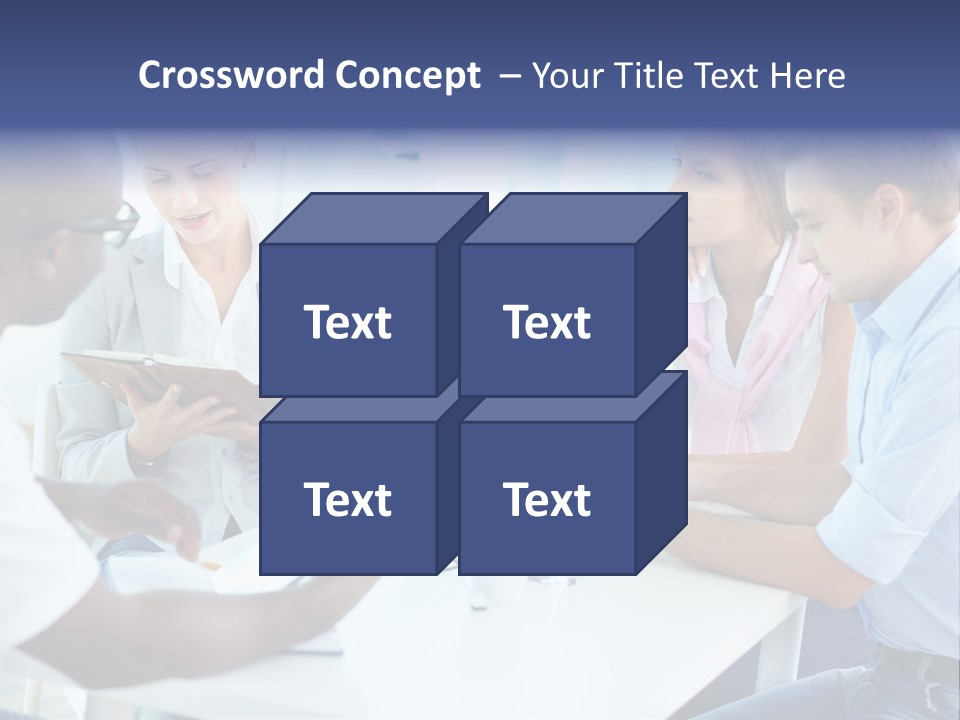 Crossword Concept – Your Title Text Here

Text

Text

Text

Text